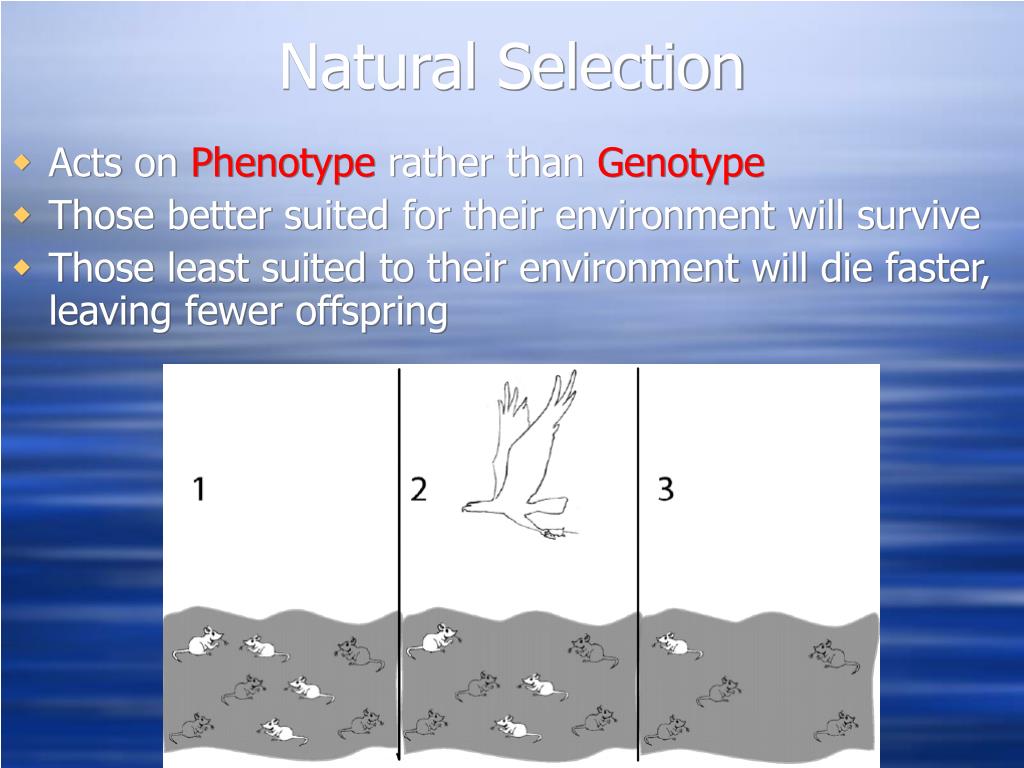 Natural Selection

Acts on Phenotype rather than Genotype

Those better suited for their environment will survive

Those least suited to their environment will die faster, leaving fewer offspring

1

2

3